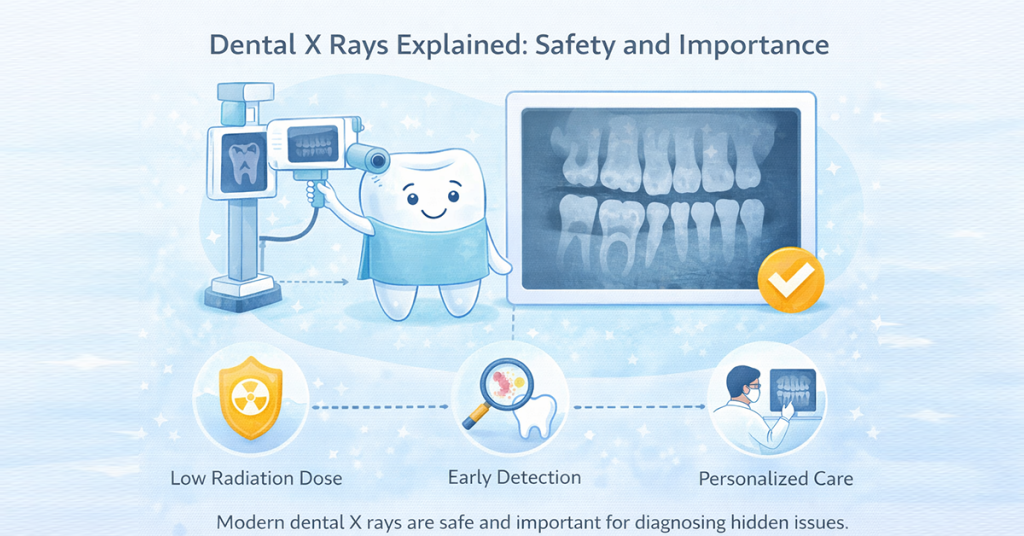 Dental X Rays Explained: Safety and Importance

Low Radiation Dose

Early Detection

Personalized Care

Modern dental X rays are safe and important for diagnosing hidden issues.